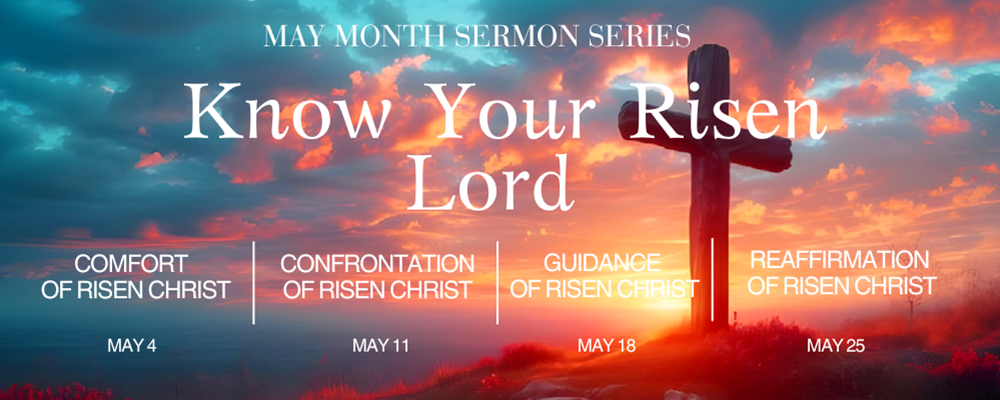 MAY MONTH SERMON SERIES

Know Your Risen Lord

COMFORT OF RISEN CHRIST

MAY 4

CONFRONTATION OF RISEN CHRIST

MAY 11

GUIDANCE OF RISEN CHRIST

MAY 18

REAFFIRMATION OF RISEN CHRIST

MAY 25